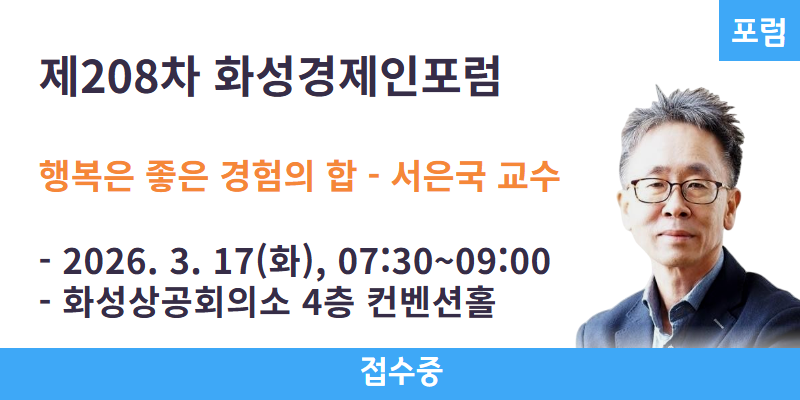 포럼

제208차 화성경제인포럼

행복은 좋은 경험의 합 - 서은국 교수

- 2026. 3. 17(화), 07:30~09:00
- 화성상공회의소 4층 컨벤션홀

접수중